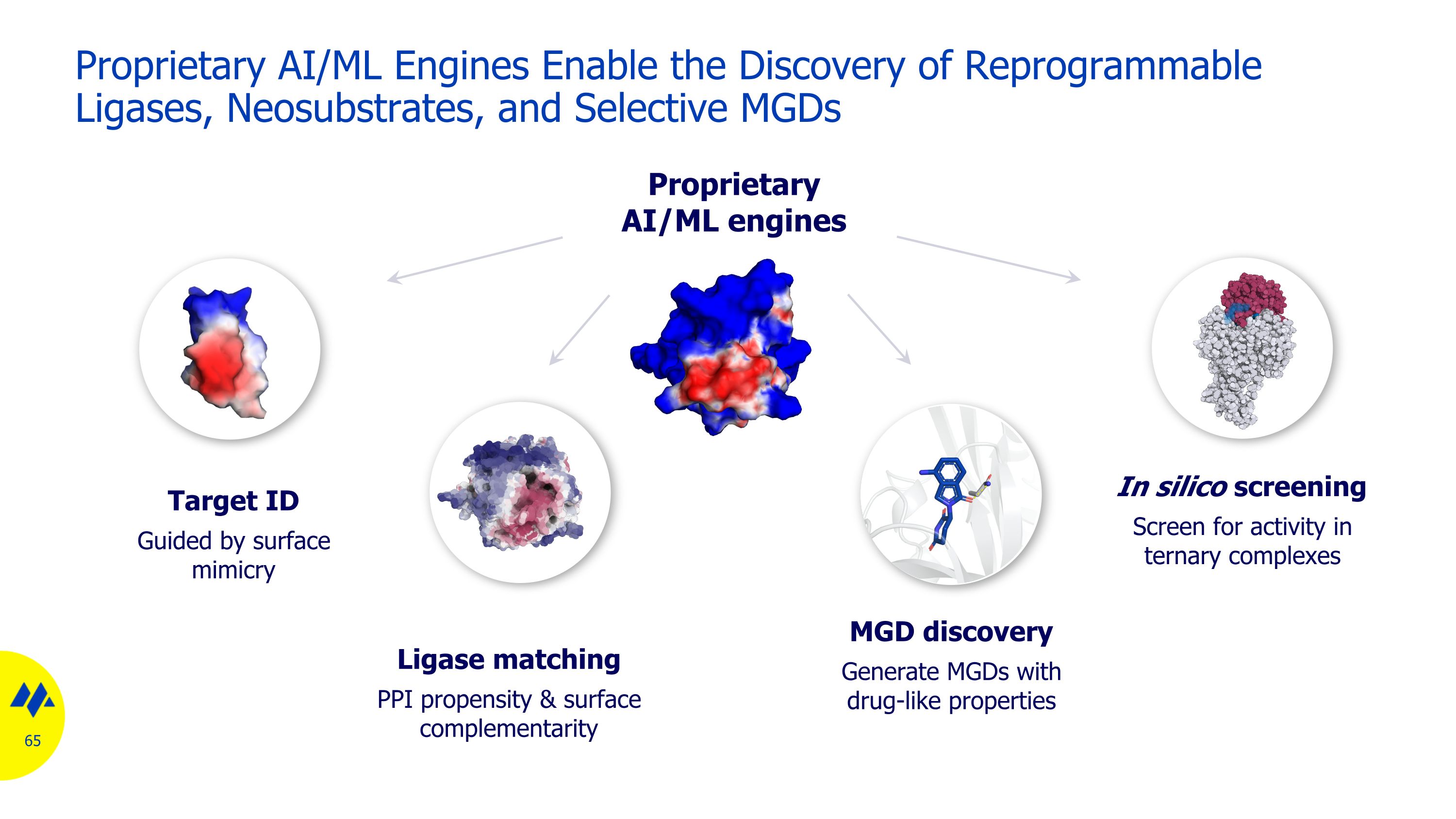 Proprietary AI/ML Engines Enable the Discovery of Reprogrammable Ligases, Neosubstrates, and Selective MGDs

Proprietary AI/ML engines

Target ID
Guided by surface mimicry

Ligase matching
PPI propensity & surface complementarity

MGD discovery
Generate MGDs with drug-like properties

In silico screening
Screen for activity in ternary complexes

65